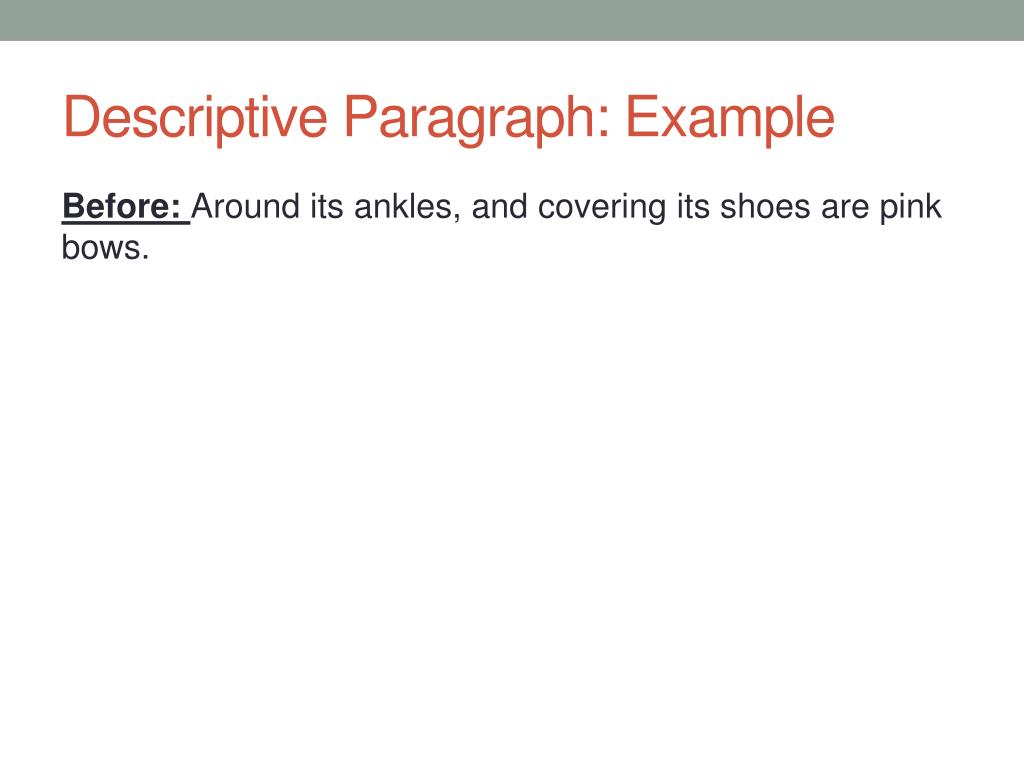 Descriptive Paragraph: Example

Before: Around its ankles, and covering its shoes are pink bows.